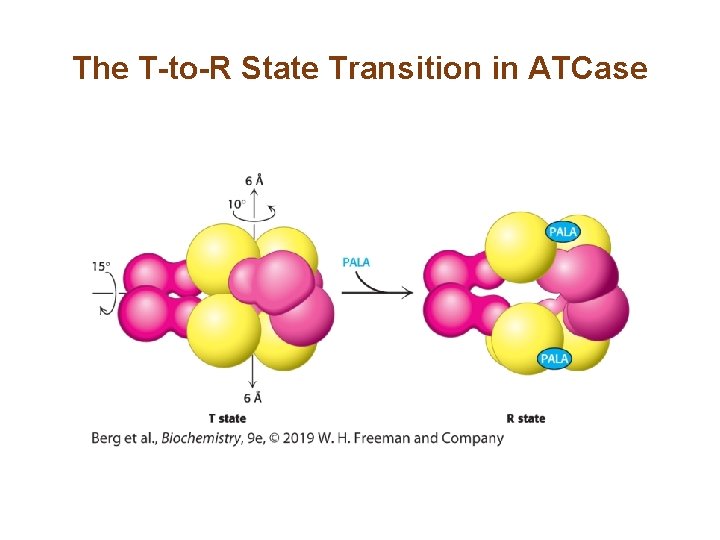 The T-to-R State Transition in ATCase

6 Å

10°

15°

PALA

PALA

PALA

6 Å

T state

R state

Berg et al., Biochemistry, 9e, © 2019 W. H. Freeman and Company